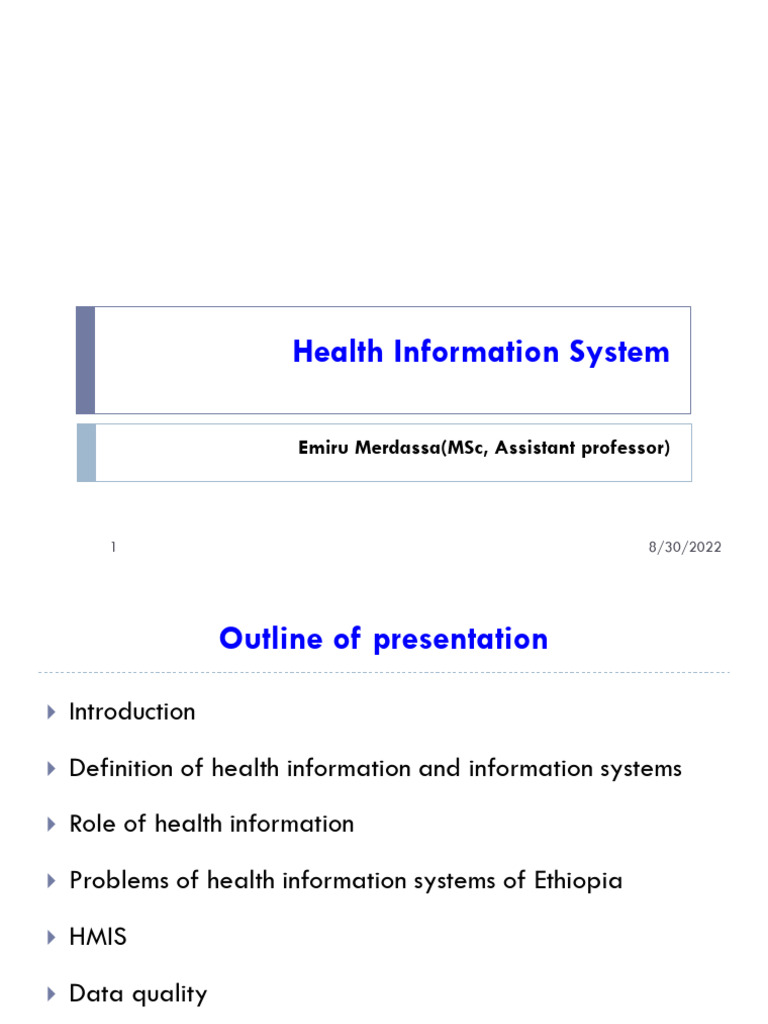 Health Information System

Emiru Merdassa(MSc, Assistant professor)

1

8/30/2022

Outline of presentation

Introduction

Definition of health information and information systems

Role of health information

Problems of health information systems of Ethiopia

HMIS

Data quality